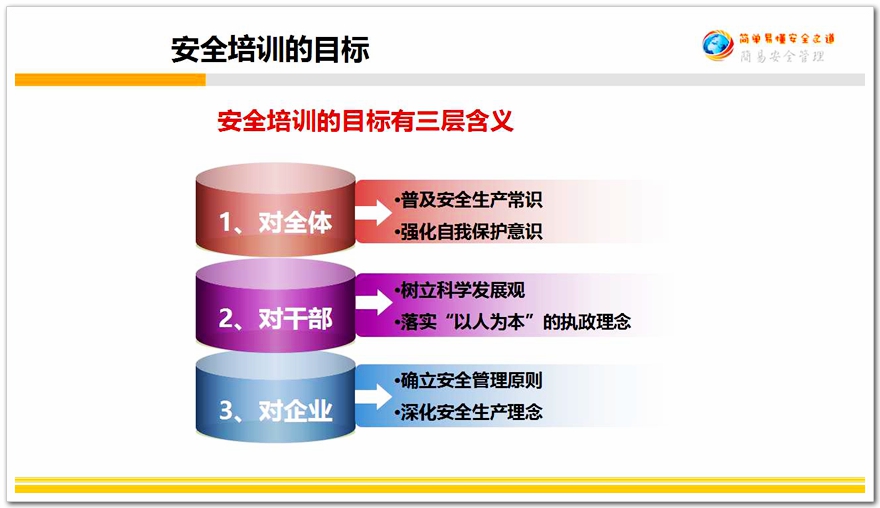 安全培训的目标

简单易懂安全之道
简易安全管理

安全培训的目标有三层含义

1、对全体
•普及安全生产常识
•强化自我保护意识

2、对干部
•树立科学发展观
•落实“以人为本”的执政理念

3、对企业
•确立安全管理原则
•深化安全生产理念